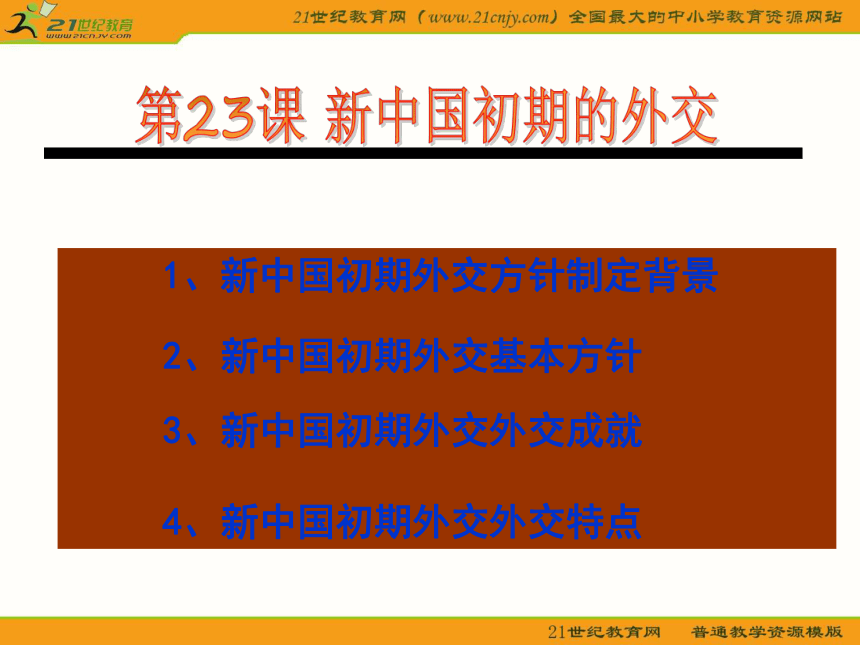 21世纪教育
www.21cnjy.com

21世纪教育网（www.21cnjy.com）全国最大的中小学教育资源网站

第23课 新中国初期的外交

1、新中国初期外交方针制定背景

2、新中国初期外交基本方针

3、新中国初期外交外交成就

4、新中国初期外交外交特点

21世纪教育网 普通教学资源模版